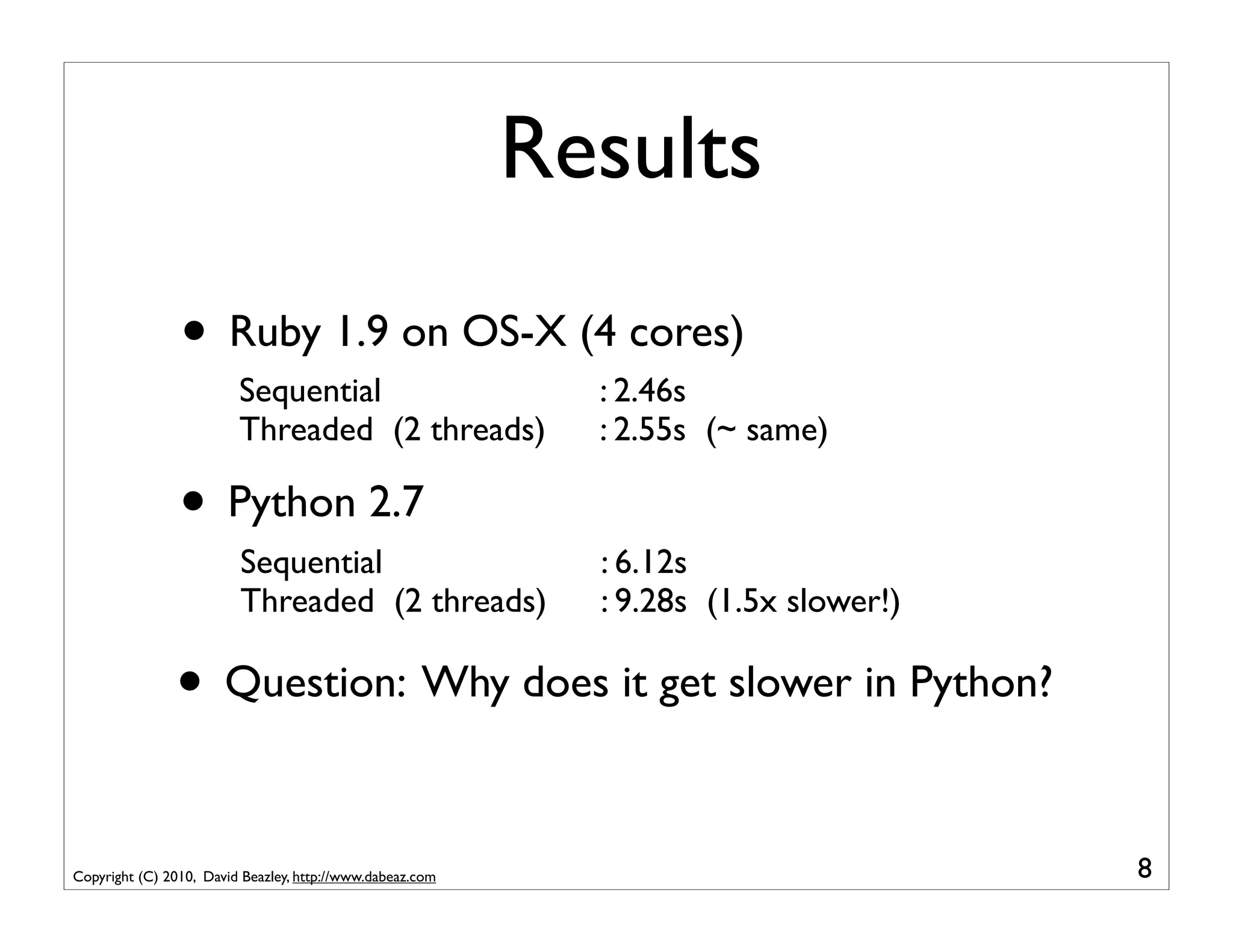 Results

• Ruby 1.9 on OS-X (4 cores)

Sequential : 2.46s
Threaded (2 threads) : 2.55s (~ same)

• Python 2.7

Sequential : 6.12s
Threaded (2 threads) : 9.28s (1.5x slower!)

• Question: Why does it get slower in Python?

Copyright (C) 2010, David Beazley, http://www.dabeaz.com

8